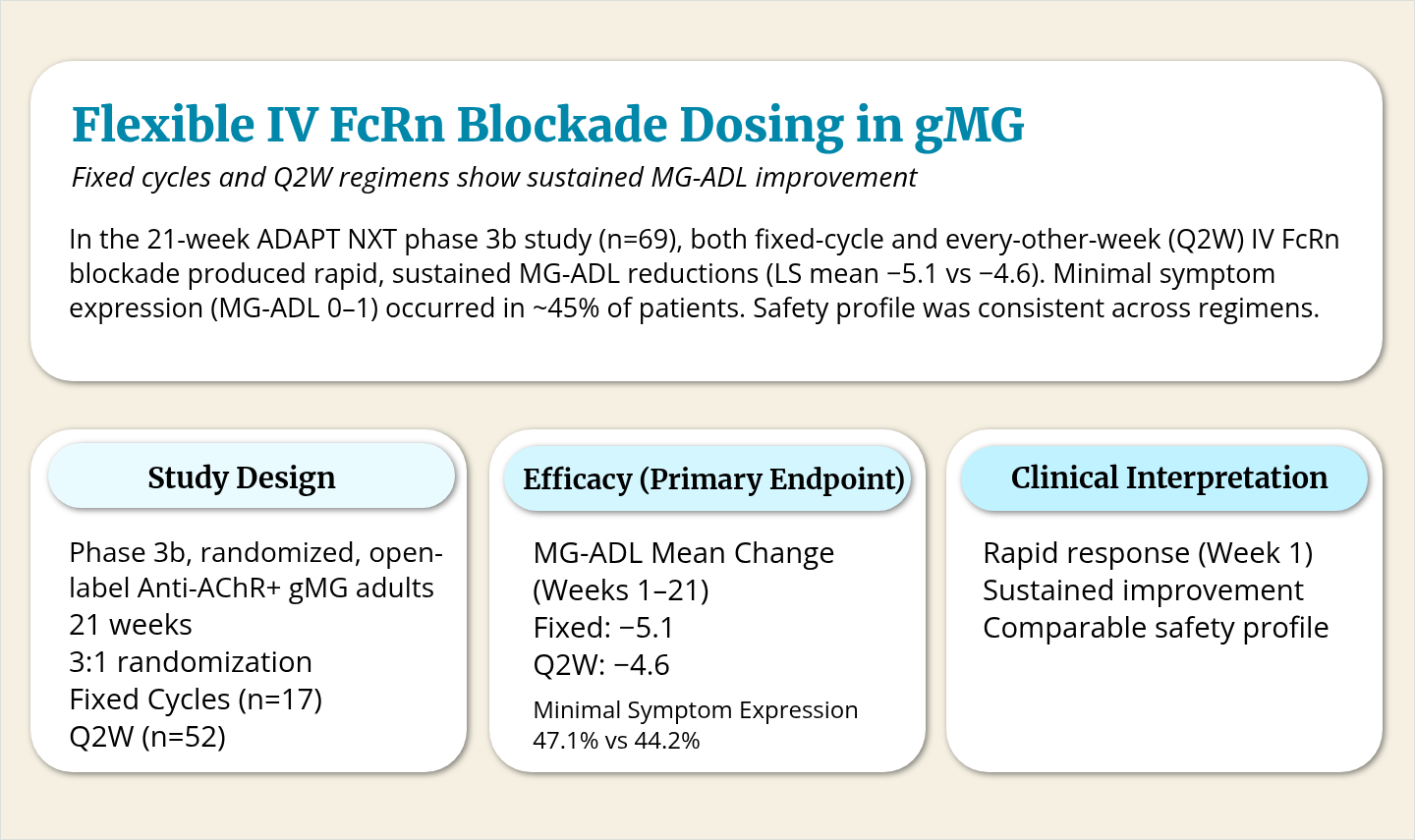 Flexible IV FcRn Blockade Dosing in gMG

Fixed cycles and Q2W regimens show sustained MG-ADL improvement

In the 21-week ADAPT NXT phase 3b study (n=69), both fixed-cycle and every-other-week (Q2W) IV FcRn blockade produced rapid, sustained MG-ADL reductions (LS mean −5.1 vs −4.6). Minimal symptom expression (MG-ADL 0–1) occurred in ~45% of patients. Safety profile was consistent across regimens.

Study Design

Phase 3b, randomized, open-label Anti-AChR+ gMG adults
21 weeks
3:1 randomization
Fixed Cycles (n=17)
Q2W (n=52)

Efficacy (Primary Endpoint)

MG-ADL Mean Change (Weeks 1–21)
Fixed: −5.1
Q2W: −4.6
Minimal Symptom Expression
47.1% vs 44.2%

Clinical Interpretation

Rapid response (Week 1)
Sustained improvement
Comparable safety profile